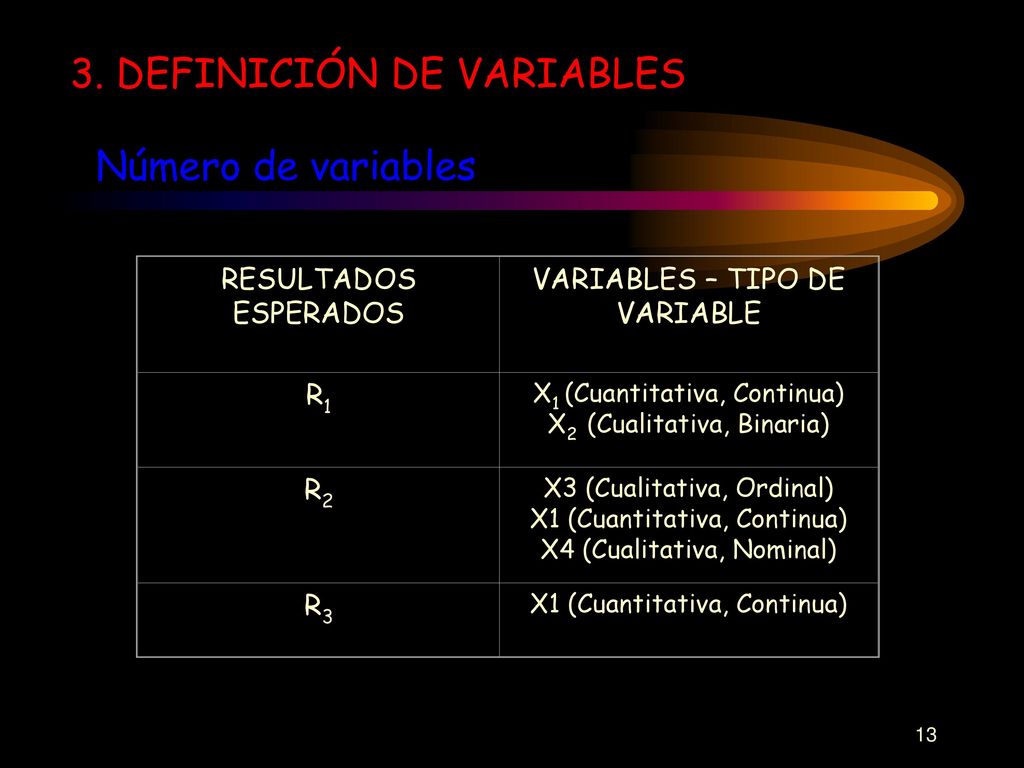 3. DEFINICIÓN DE VARIABLES

Número de variables

| RESULTADOS ESPERADOS | VARIABLES – TIPO DE VARIABLE |
|---|---|
| $R_1$ | $X_1$ (Cuantitativa, Continua) $X_2$ (Cualitativa, Binaria) |
| $R_2$ | X3 (Cualitativa, Ordinal) X1 (Cuantitativa, Continua) X4 (Cualitativa, Nominal) |
| $R_3$ | X1 (Cuantitativa, Continua) |

13